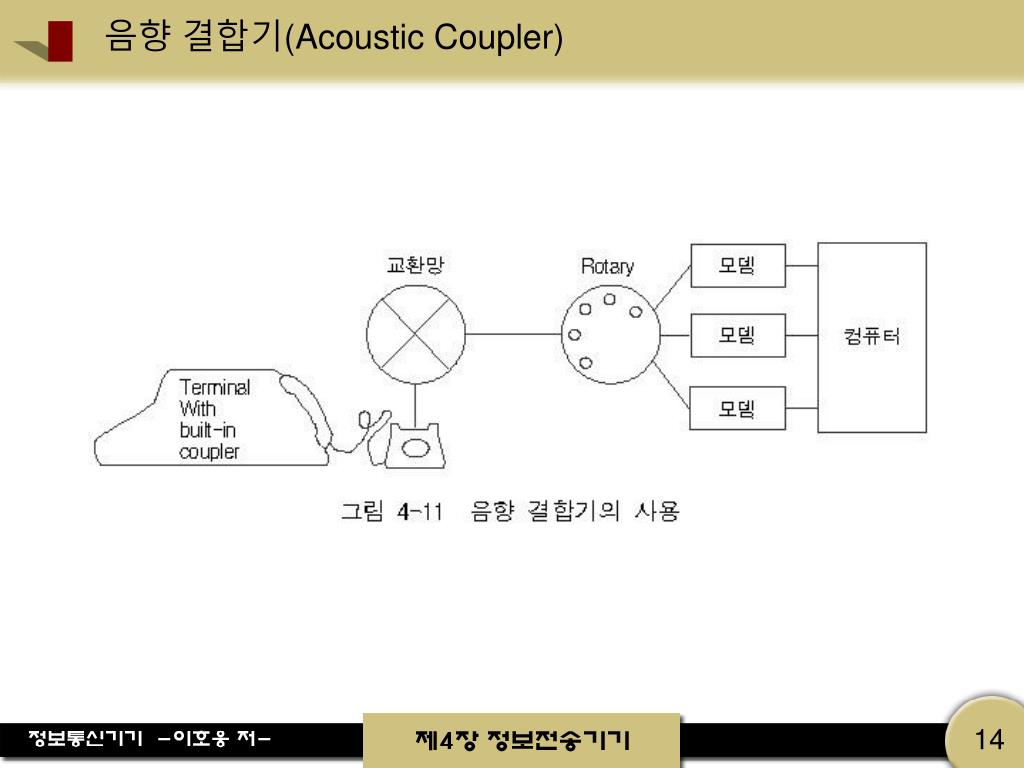 음향 결합기(Acoustic Coupler)

교환망

Rotary

모뎀

모뎀

모뎀

컴퓨터

Terminal With built-in coupler

그림 4-11 음향 결합기의 사용

정보통신기기 -이호웅 저-

제4장 정보전송기기

14